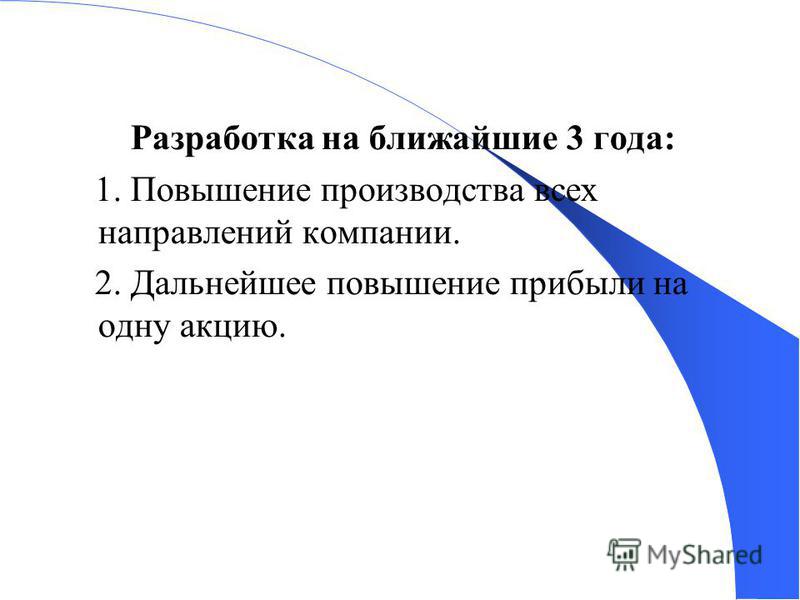 Разработка на ближайшие 3 года:

1. Повышение производства всех направлений компании.

2. Дальнейшее повышение прибыли на одну акцию.

MyShared